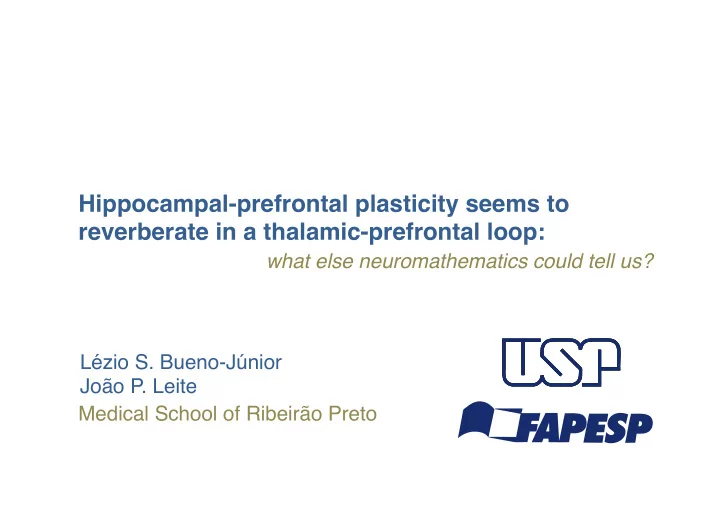 Hippocampal-prefrontal plasticity seems to reverberate in a thalamic-prefrontal loop:

what else neuromathematics could tell us?

Lézio S. Bueno-Júnior
João P. Leite
Medical School of Ribeirão Preto

USP

FAPESP